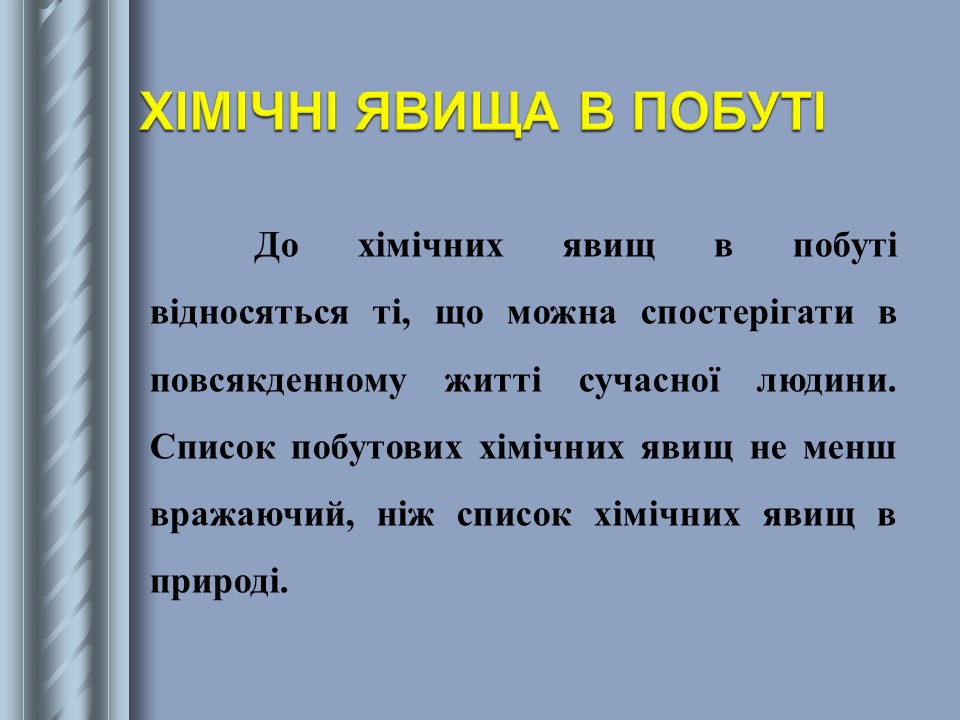 ХІМІЧНІ ЯВИЩА В ПОБУТІ

До хімічних явищ в побуті відносяться ті, що можна спостерігати в повсякденному житті сучасної людини. Список побутових хімічних явищ не менш вражаючий, ніж список хімічних явищ в природі.